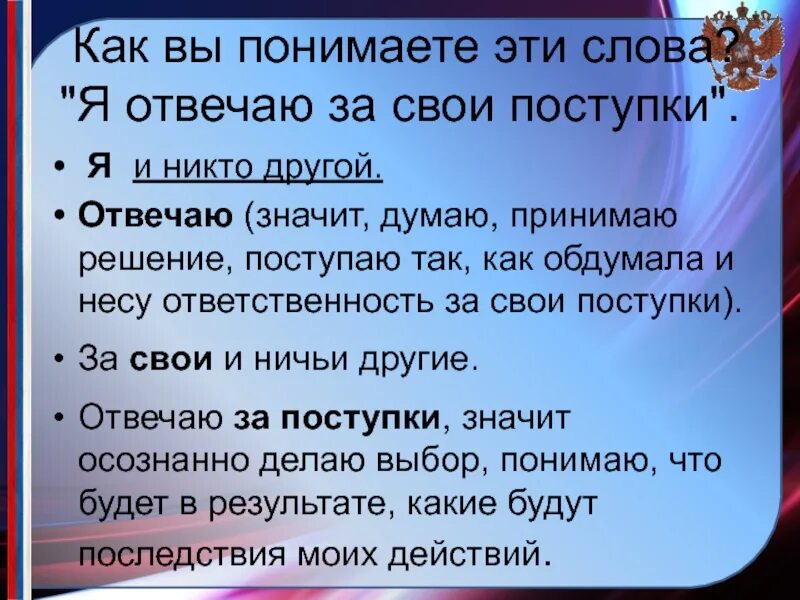 Как вы понимаете эти слова? "Я отвечаю за свои поступки".

• Я и никто другой.

• Отвечаю (значит, думаю, принимаю решение, поступаю так, как обдумала и несу ответственность за свои поступки).

• За свои и ничьи другие.

• Отвечаю за поступки, значит осознанно делаю выбор, понимаю, что будет в результате, какие будут последствия моих действий.